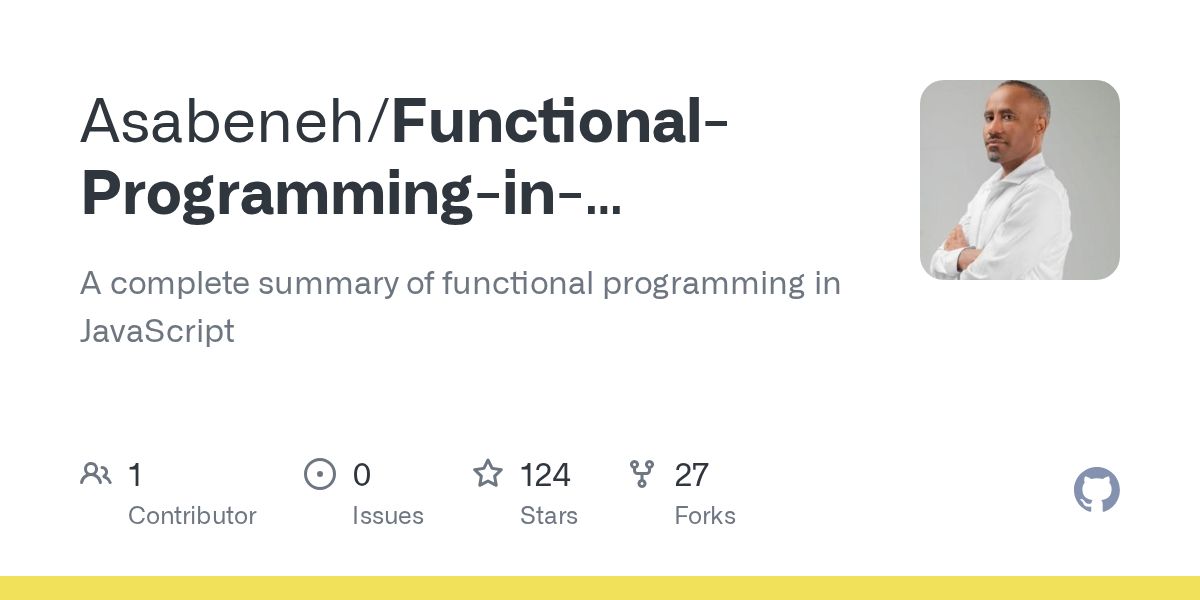 Asabeneh/Functional-Programming-in-...

A complete summary of functional programming in JavaScript

1
Contributor

0
Issues

124
Stars

27
Forks